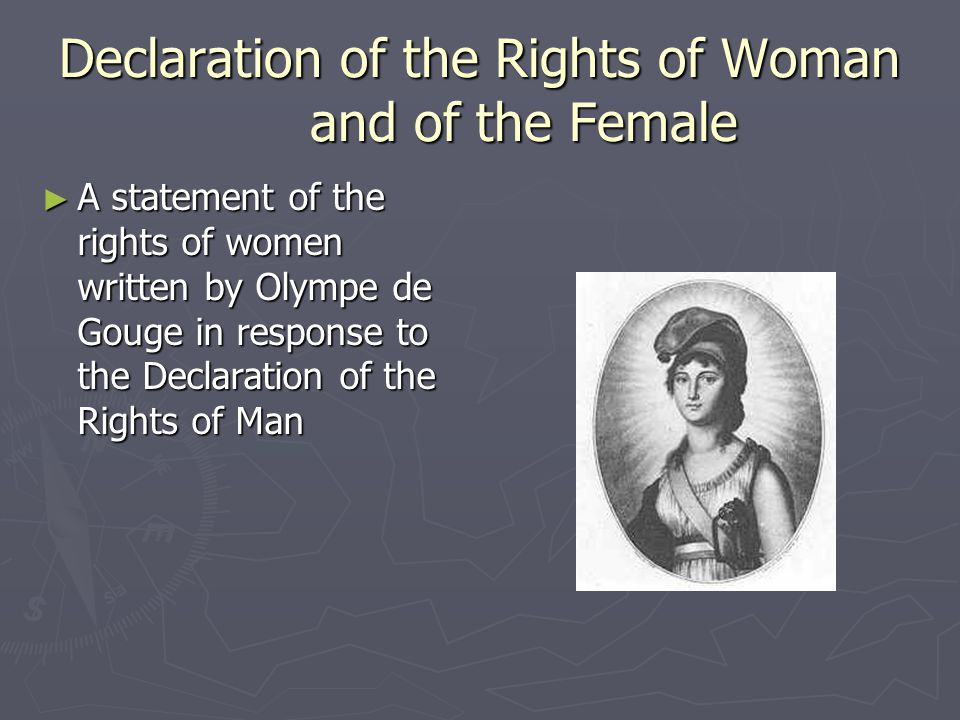 Declaration of the Rights of Woman and of the Female

► A statement of the rights of women written by Olympe de Gouge in response to the Declaration of the Rights of Man